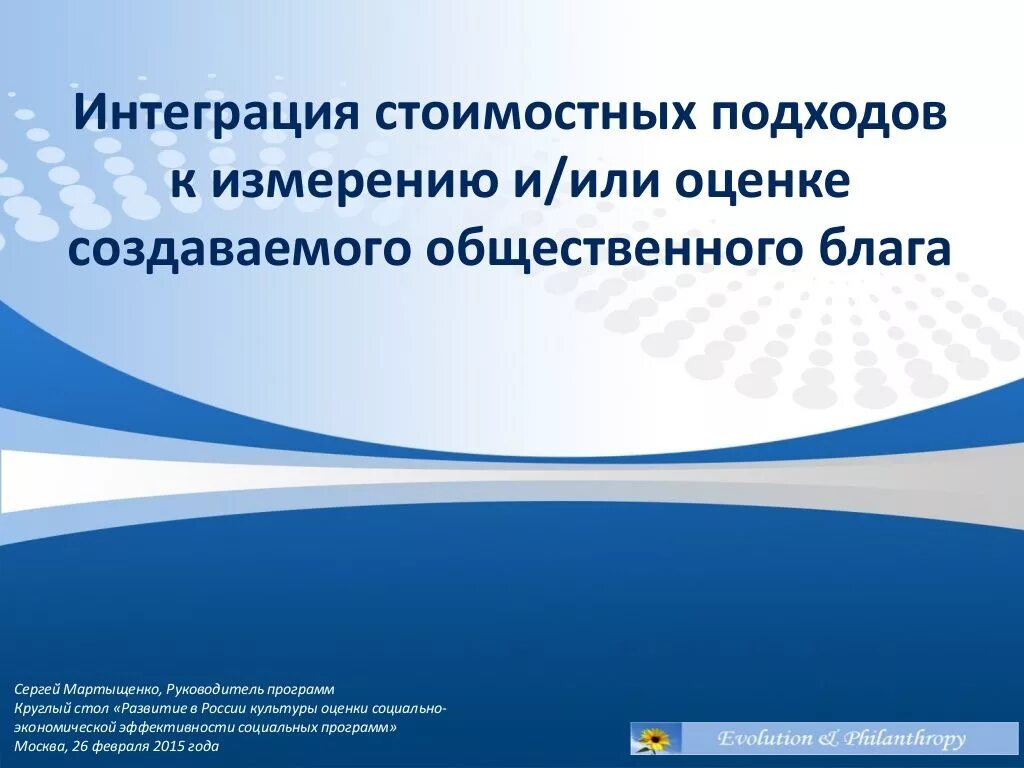 Интеграция стоимостных подходов к измерению и/или оценке создаваемого общественного блага

Сергей Мартыщенко, Руководитель программ
Круглый стол «Развитие в России культуры оценки социально-экономической эффективности социальных программ»
Москва, 26 февраля 2015 года

Evolution & Philanthropy